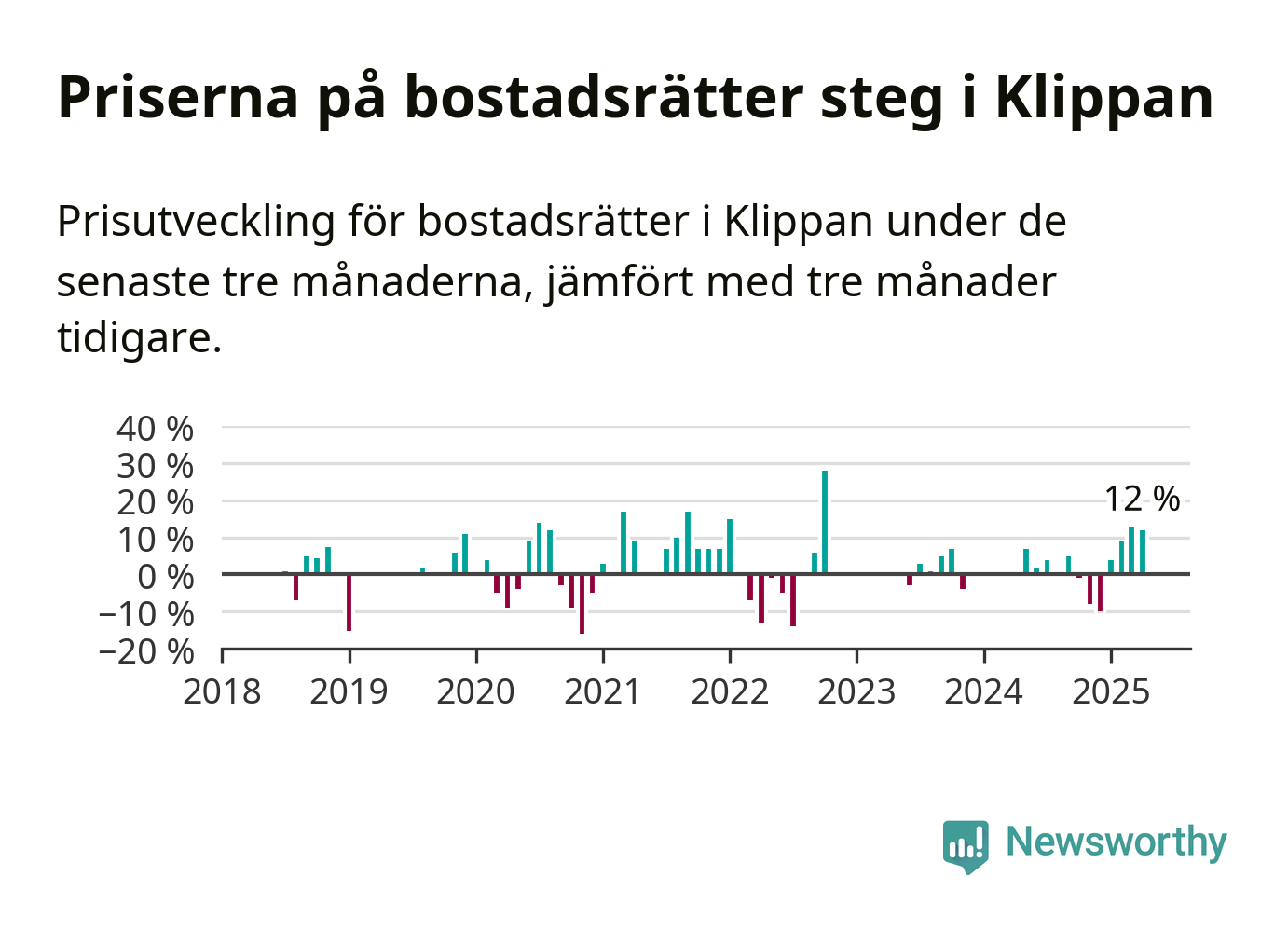 Priserna på bostadsrätter steg i Klippan

Prisutveckling för bostadsrätter i Klippan under de senaste tre månaderna, jämfört med tre månader tidigare.

40 %
30 %
20 %
10 %
0 %
−10 %
−20 %
12 %
2018
2019
2020
2021
2022
2023
2024
2025

Newsworthy